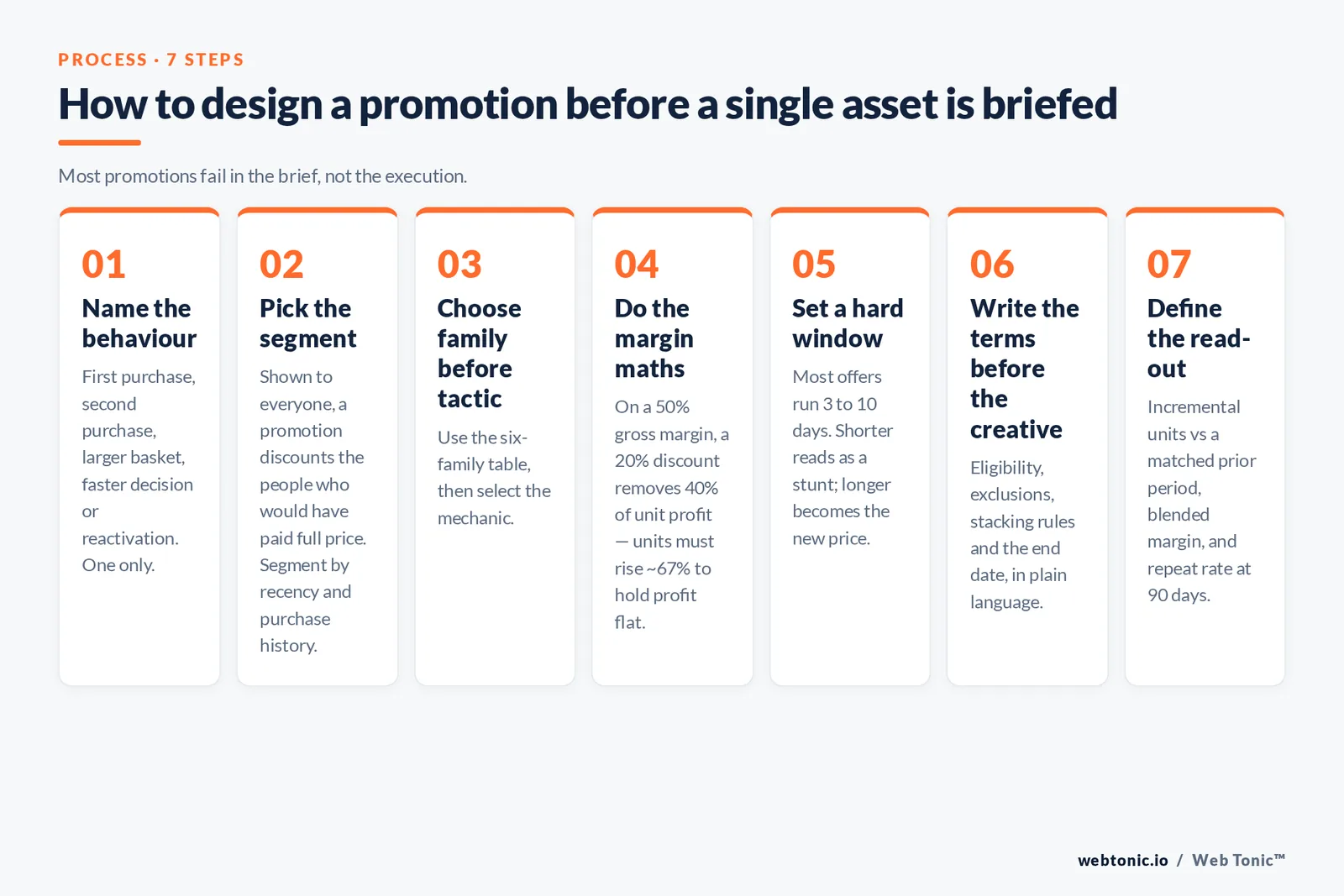 PROCESS · 7 STEPS

How to design a promotion before a single asset is briefed

Most promotions fail in the brief, not the execution.

01
Name the behaviour
First purchase, second purchase, larger basket, faster decision or reactivation. One only.

02
Pick the segment
Shown to everyone, a promotion discounts the people who would have paid full price. Segment by recency and purchase history.

03
Choose family before tactic
Use the six-family table, then select the mechanic.

04
Do the margin maths
On a 50% gross margin, a 20% discount removes 40% of unit profit — units must rise ~67% to hold profit flat.

05
Set a hard window
Most offers run 3 to 10 days. Shorter reads as a stunt; longer becomes the new price.

06
Write the terms before the creative
Eligibility, exclusions, stacking rules and the end date, in plain language.

07
Define the read-out
Incremental units vs a matched prior period, blended margin, and repeat rate at 90 days.

webtonic.io / Web Tonic™